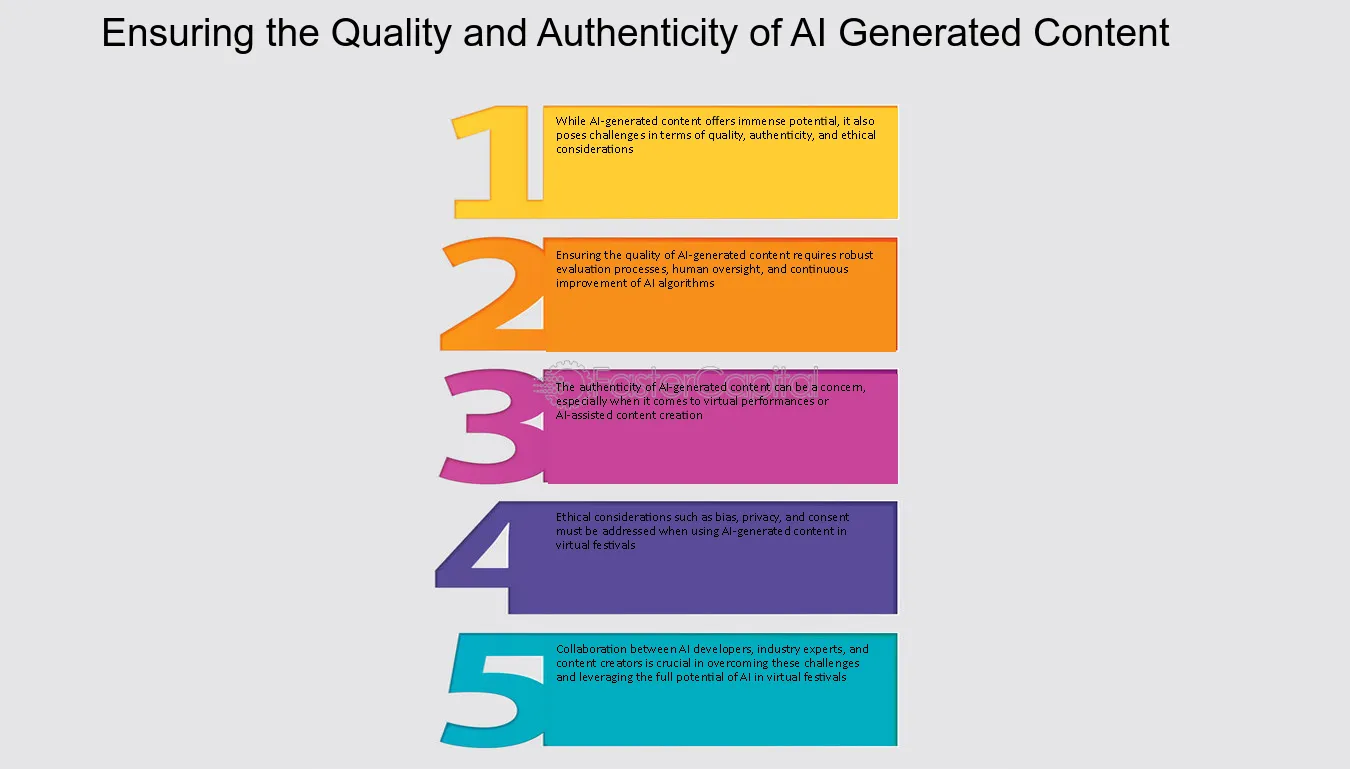 Ensuring the Quality and Authenticity of AI Generated Content

1

While AI-generated content offers immense potential, it also poses challenges in terms of quality, authenticity, and ethical considerations

2

Ensuring the quality of AI-generated content requires robust evaluation processes, human oversight, and continuous improvement of AI algorithms

3

The authenticity of AI-generated content can be a concern, especially when it comes to virtual performances or AI-assisted content creation

4

Ethical considerations such as bias, privacy, and consent must be addressed when using AI-generated content in virtual festivals

5

Collaboration between AI developers, industry experts, and content creators is crucial in overcoming these challenges and leveraging the full potential of AI in virtual festivals

FasterCapital